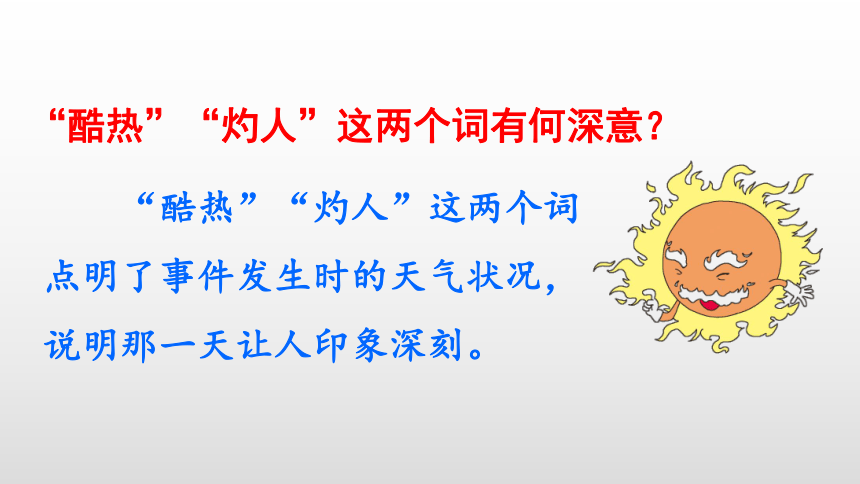 “酷热”“灼人”这两个词有何深意？

“酷热”“灼人”这两个词点明了事件发生时的天气状况，说明那一天让人印象深刻。